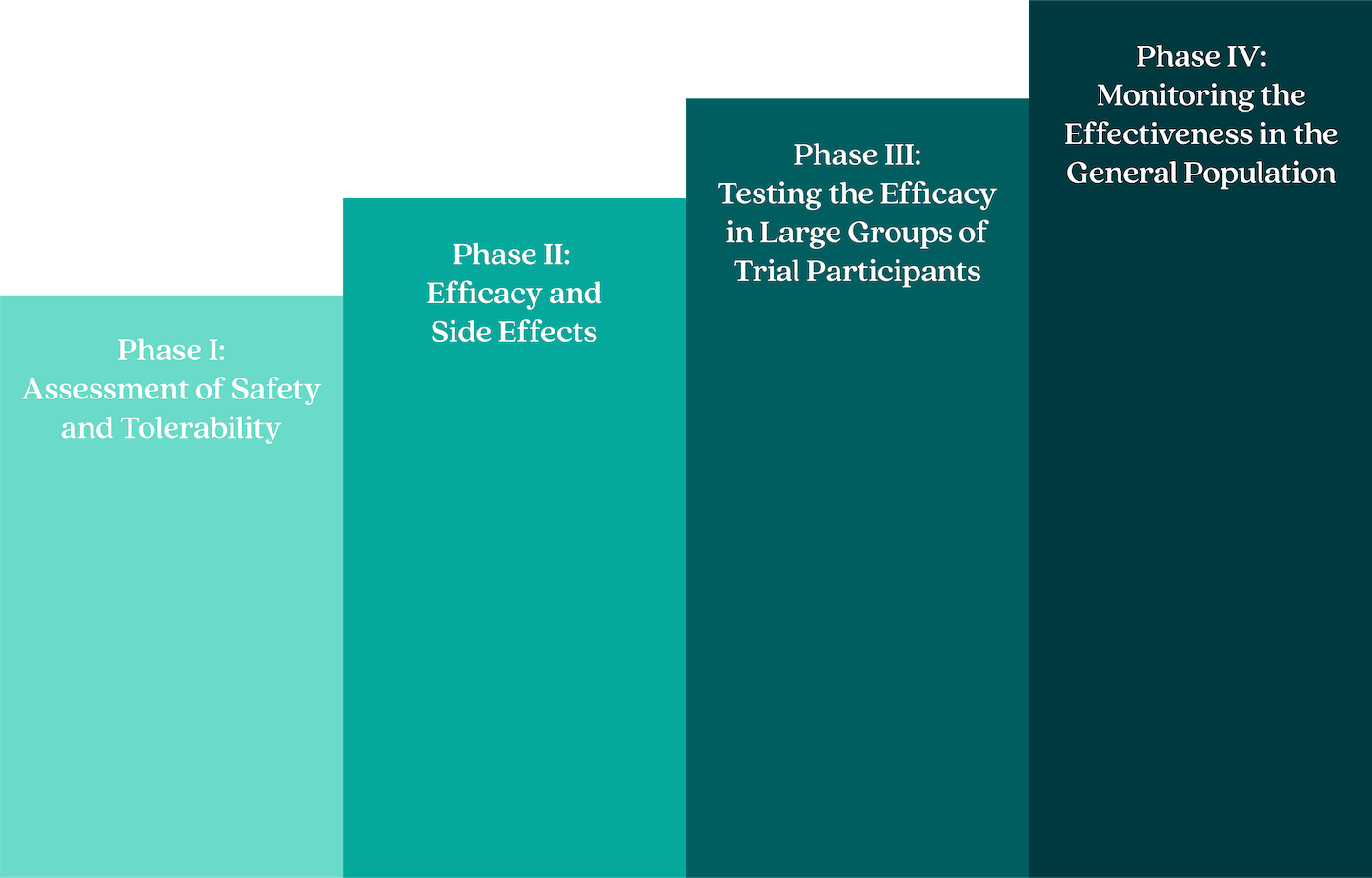 Phase I:
Assessment of Safety and Tolerability

Phase II:
Efficacy and Side Effects

Phase III:
Testing the Efficacy in Large Groups of Trial Participants

Phase IV:
Monitoring the Effectiveness in the General Population